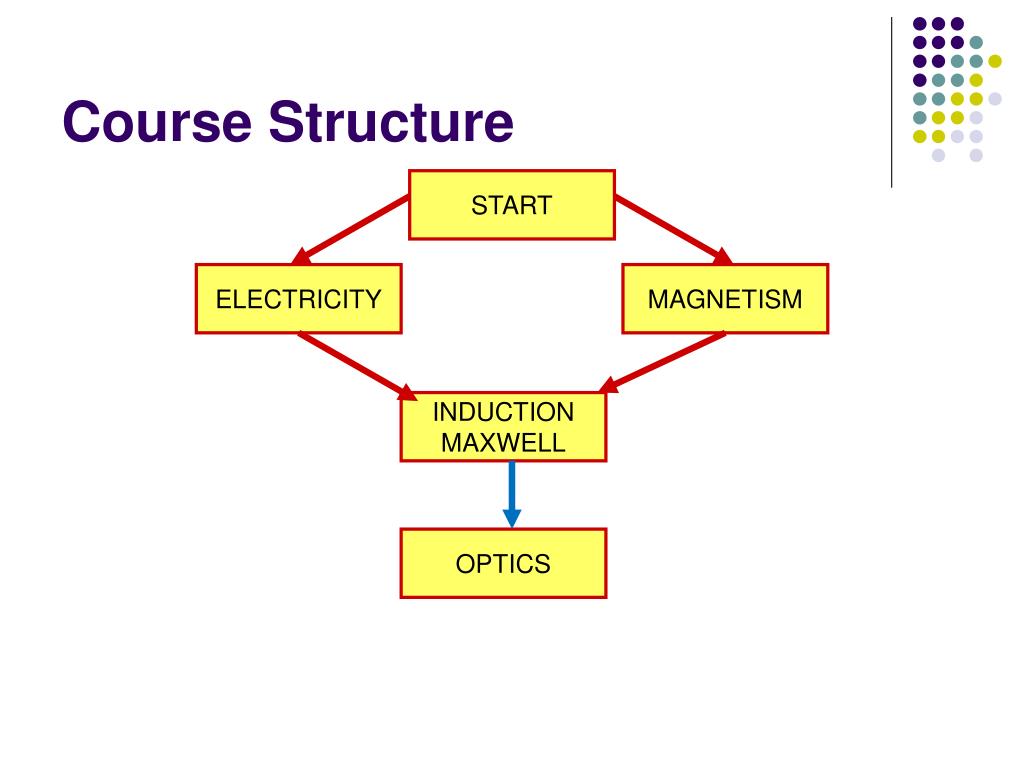 Course Structure

START

ELECTRICITY

MAGNETISM

INDUCTION
MAXWELL

OPTICS